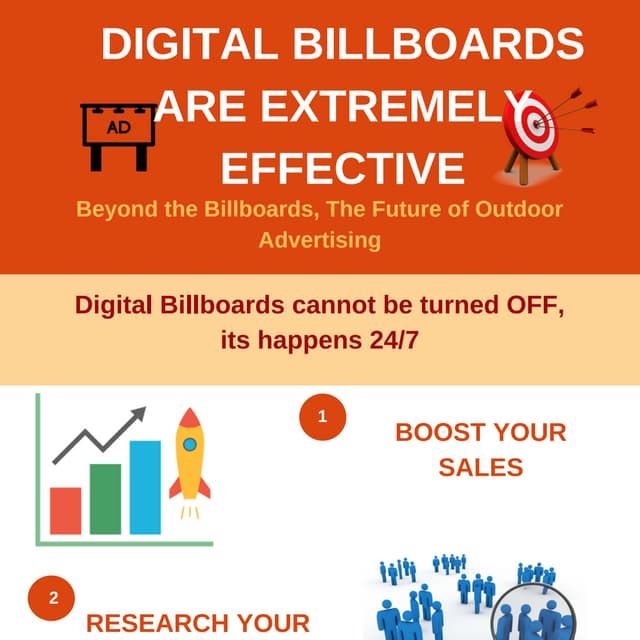 DIGITAL BILLBOARDS ARE EXTREMELY EFFECTIVE

AD

Beyond the Billboards, The Future of Outdoor Advertising

Digital Billboards cannot be turned OFF, its happens 24/7

1

BOOST YOUR SALES

2

RESEARCH YOUR